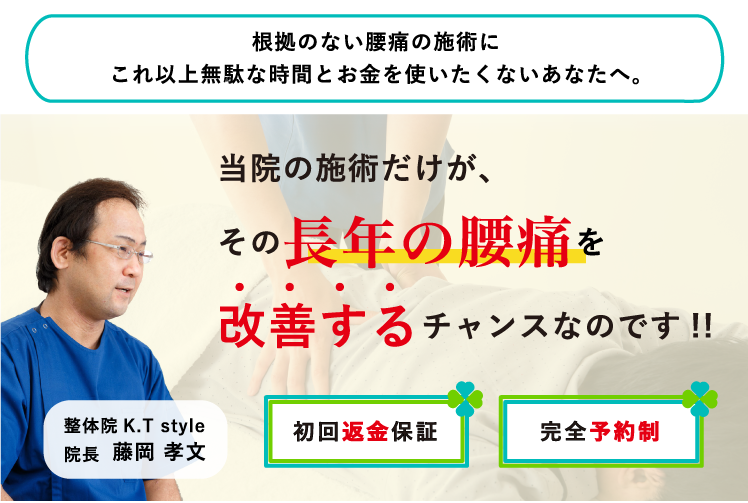 根拠のない腰痛の施術に
これ以上無駄な時間とお金を使いたくないあなたへ。

当院の施術だけが、

その長年の腰痛を

改善するチャンスなのです!!

整体院 K.T style
院長 藤岡 孝文

初回返金保証

完全予約制